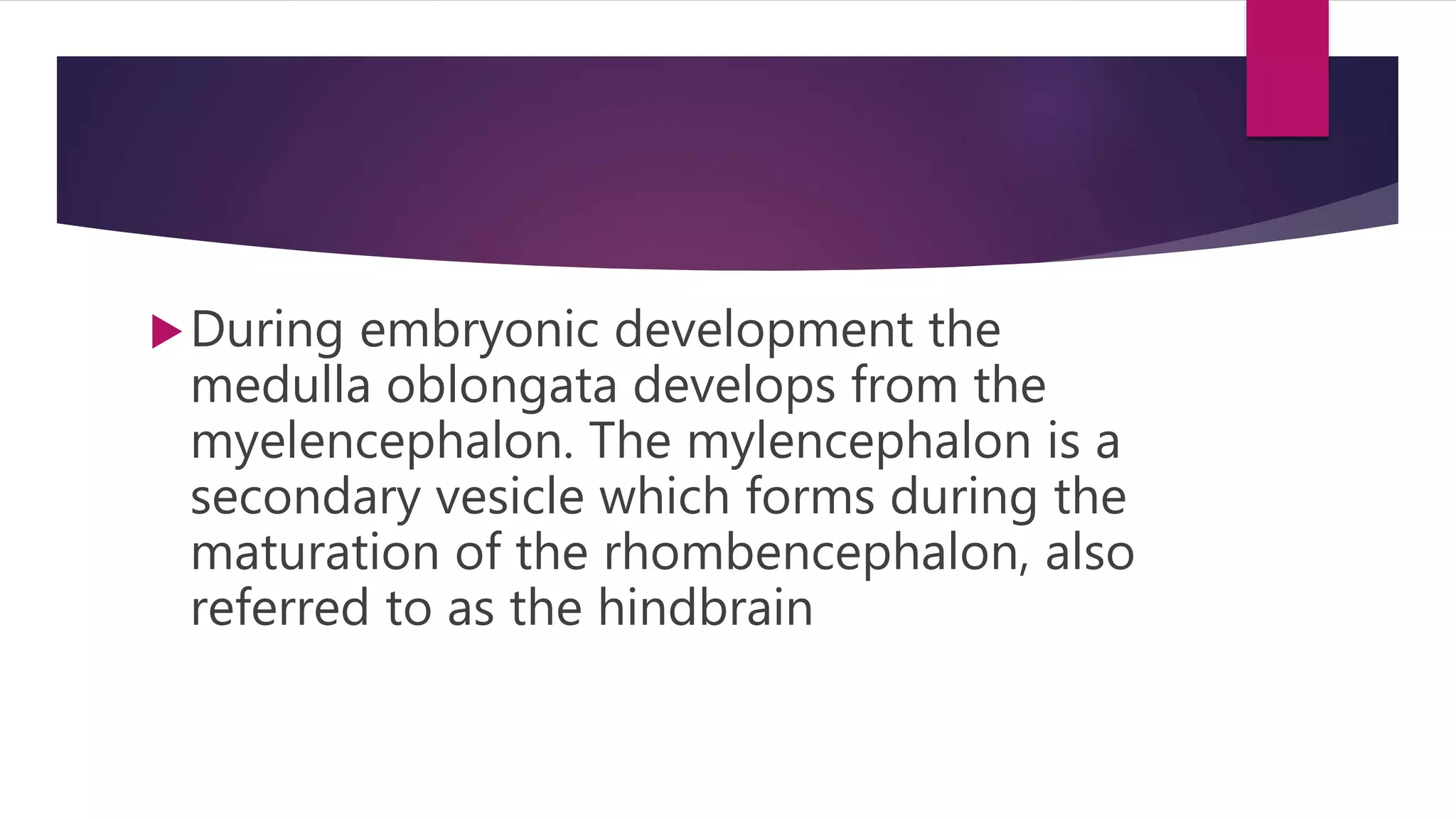 During embryonic development the medulla oblongata develops from the myelencephalon. The mylencephalon is a secondary vesicle which forms during the maturation of the rhombencephalon, also referred to as the hindbrain